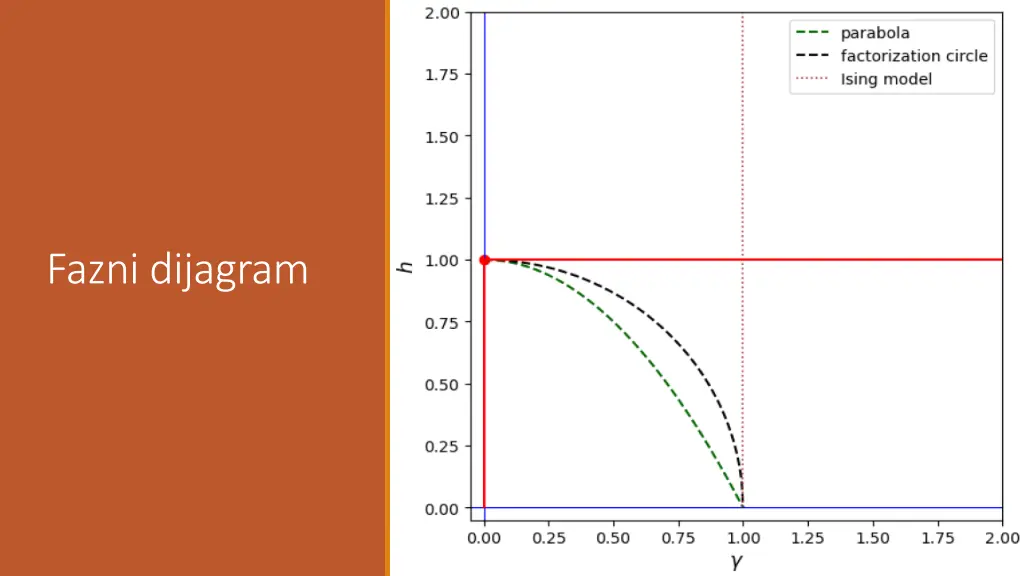 Fazni dijagram

parabola
factorization circle
Ising model

2.00
1.75
1.50
1.25
1.00
0.75
0.50
0.25
0.00

$h$

0.00 0.25 0.50 0.75 1.00 1.25 1.50 1.75 2.00

$\gamma$